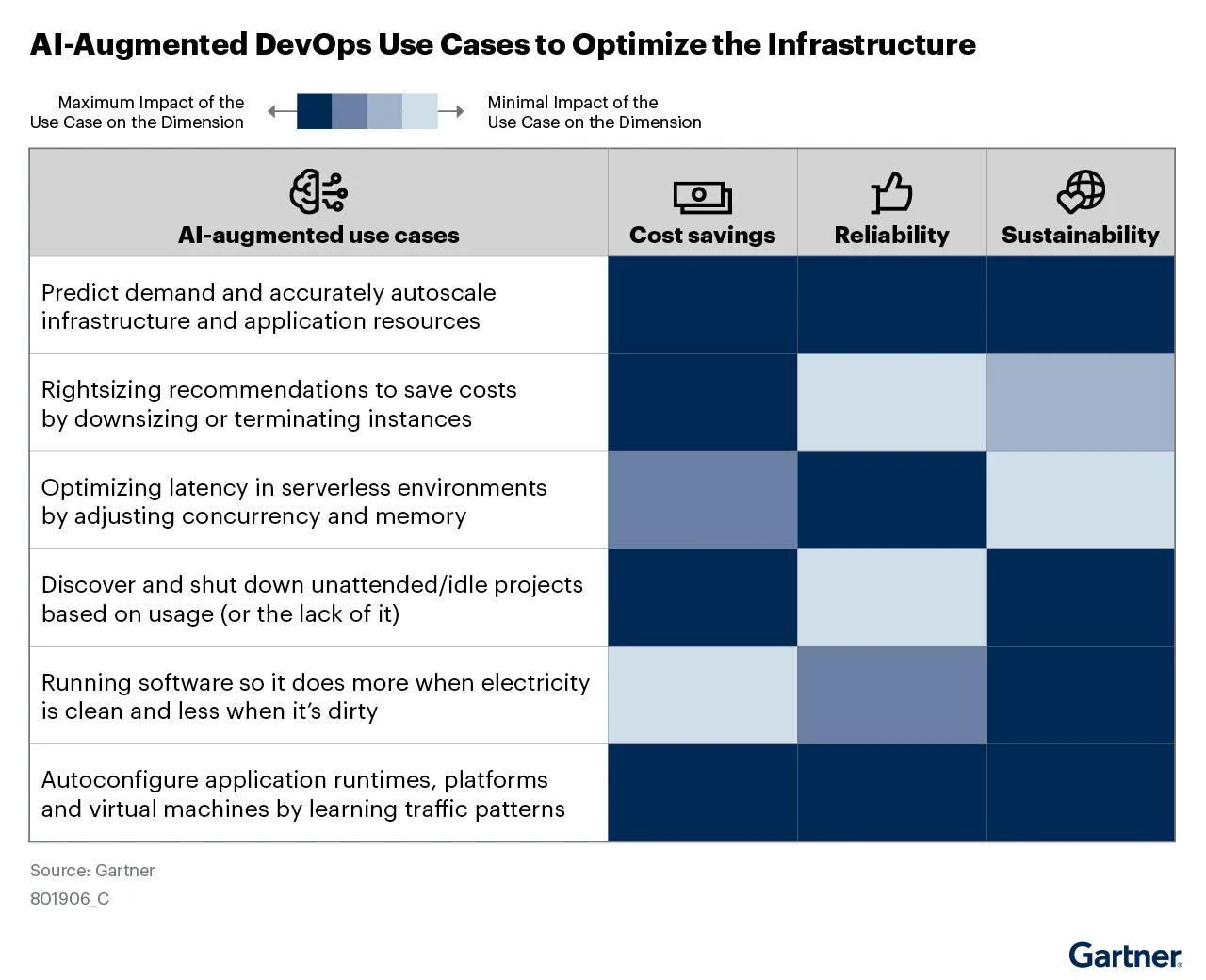 AI-Augmented DevOps Use Cases to Optimize the Infrastructure

Maximum Impact of the Use Case on the Dimension

Minimal Impact of the Use Case on the Dimension

| AI-augmented use cases | Cost savings | Reliability | Sustainability |
|---|---|---|---|
| Predict demand and accurately autoscale infrastructure and application resources | | | |
| Rightsizing recommendations to save costs by downsizing or terminating instances | | | |
| Optimizing latency in serverless environments by adjusting concurrency and memory | | | |
| Discover and shut down unattended/idle projects based on usage (or the lack of it) | | | |
| Running software so it does more when electricity is clean and less when it's dirty | | | |
| Autoconfigure application runtimes, platforms and virtual machines by learning traffic patterns | | | |

Source: Gartner
801906_C

Gartner